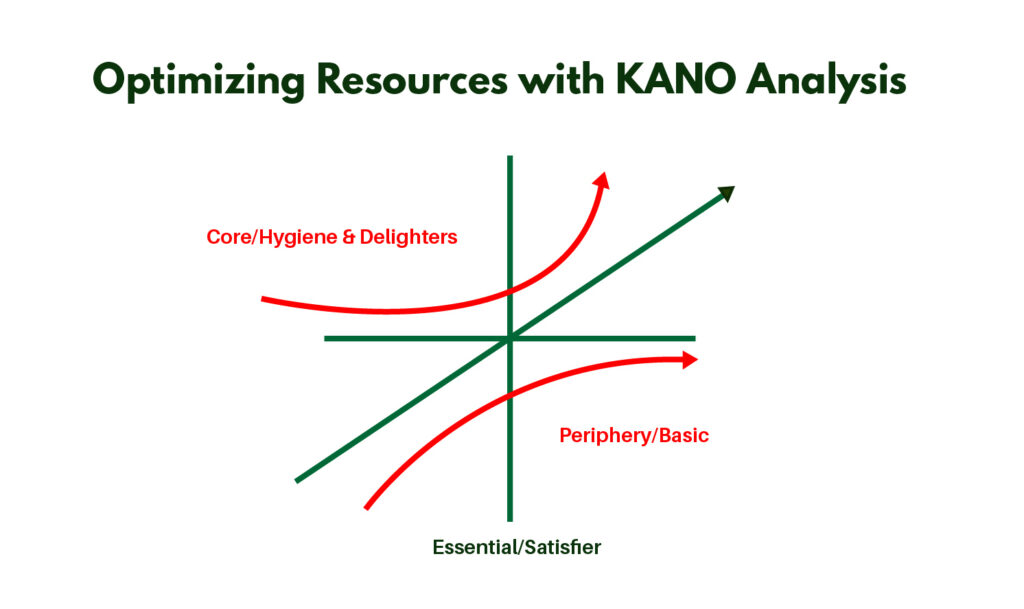 Optimizing Resources with KANO Analysis

Core/Hygiene & Delighters

Periphery/Basic

Essential/Satisfier